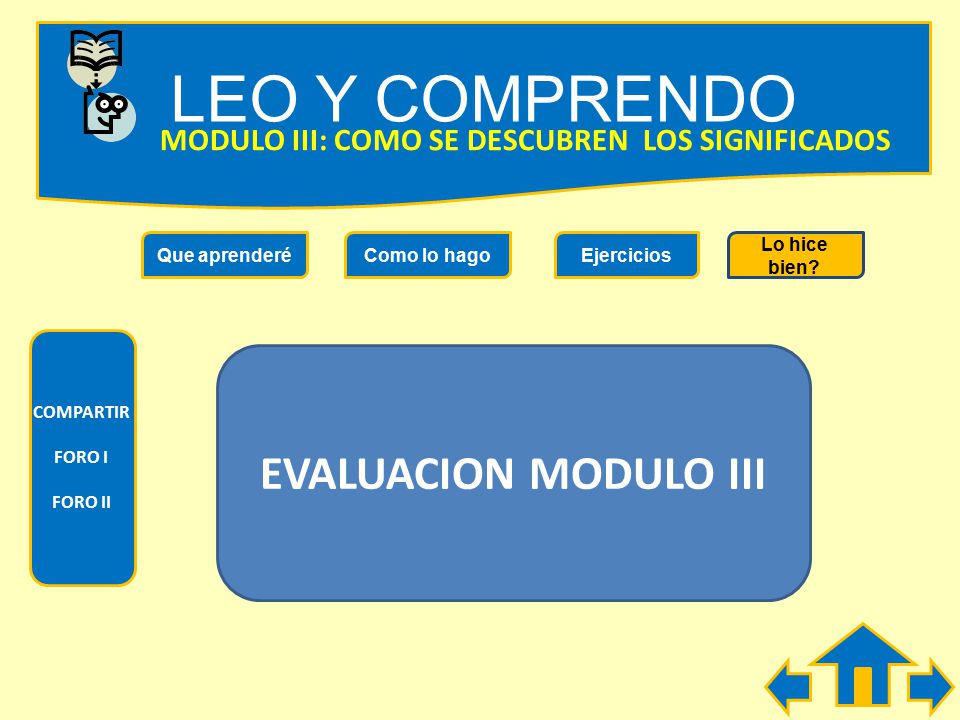 LEO Y COMPRENDO
MODULO III: COMO SE DESCUBREN LOS SIGNIFICADOS

Que aprenderé
Como lo hago
Ejercicios
Lo hice bien?

COMPARTIR
FORO I
FORO II

EVALUACION MODULO III